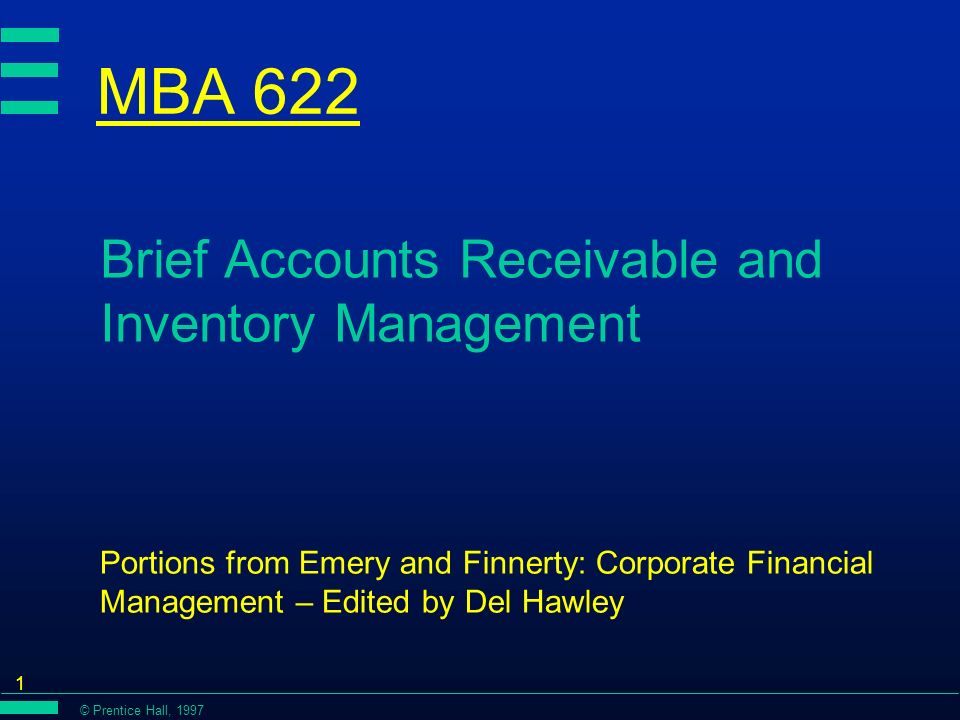 MBA 622

Brief Accounts Receivable and Inventory Management

Portions from Emery and Finnerty: Corporate Financial Management – Edited by Del Hawley

1

© Prentice Hall, 1997